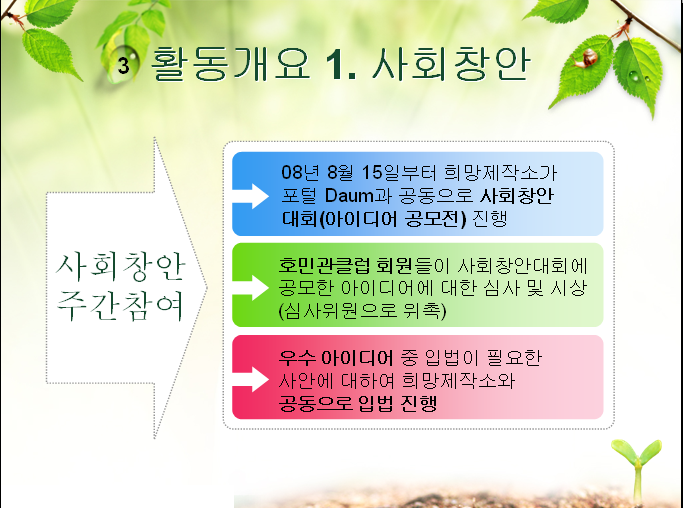 3 활동개요 1. 사회창안

사회창안 주간참여

08년 8월 15일부터 희망제작소가 포털 Daum과 공동으로 사회창안 대회(아이디어 공모전) 진행

호민관클럽 회원들이 사회창안대회에 공모한 아이디어에 대한 심사 및 시상 (심사위원으로 위촉)

우수 아이디어 중 입법이 필요한 사안에 대하여 희망제작소와 공동으로 입법 진행